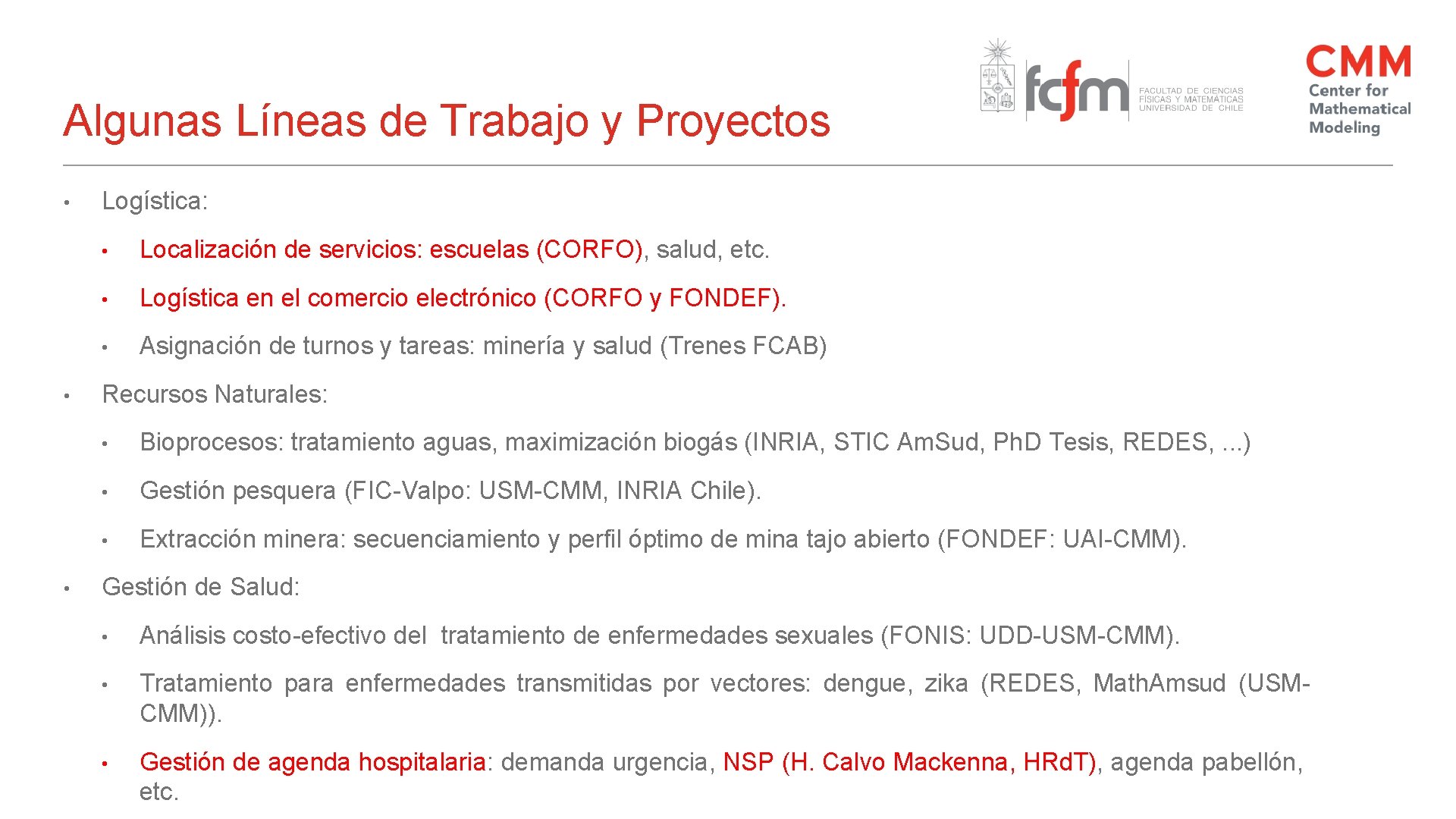 Algunas Líneas de Trabajo y Proyectos

fcfm FACULTAD DE CIENCIAS FÍSICAS Y MATEMÁTICAS UNIVERSIDAD DE CHILE

CMM Center for Mathematical Modeling

• Logística:
  • Localización de servicios: escuelas (CORFO), salud, etc.
  • Logística en el comercio electrónico (CORFO y FONDEF).
  • Asignación de turnos y tareas: minería y salud (Trenes FCAB)
• Recursos Naturales:
  • Bioprocesos: tratamiento aguas, maximización biogás (INRIA, STIC Am.Sud, PhD Tesis, REDES, ...)
  • Gestión pesquera (FIC-Valpo: USM-CMM, INRIA Chile).
  • Extracción minera: secuenciamiento y perfil óptimo de mina tajo abierto (FONDEF: UAI-CMM).
• Gestión de Salud:
  • Análisis costo-efectivo del tratamiento de enfermedades sexuales (FONIS: UDD-USM-CMM).
  • Tratamiento para enfermedades transmitidas por vectores: dengue, zika (REDES, Math.Amsud (USM-CMM)).
  • Gestión de agenda hospitalaria: demanda urgencia, NSP (H. Calvo Mackenna, HRdT), agenda pabellón, etc.